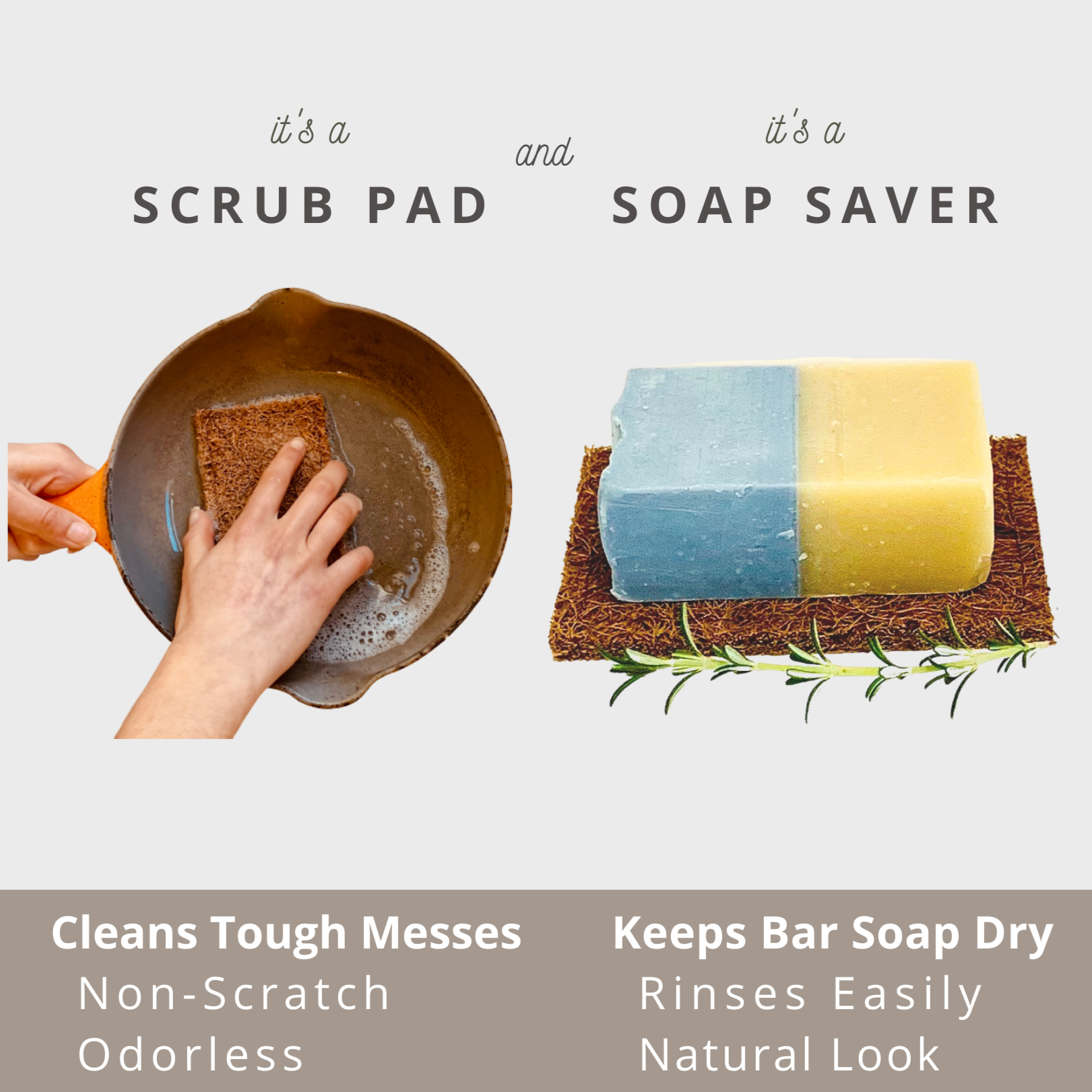 it's a
SCRUB PAD

and

it's a
SOAP SAVER

Cleans Tough Messes
Non-Scratch
Odorless

Keeps Bar Soap Dry
Rinses Easily
Natural Look